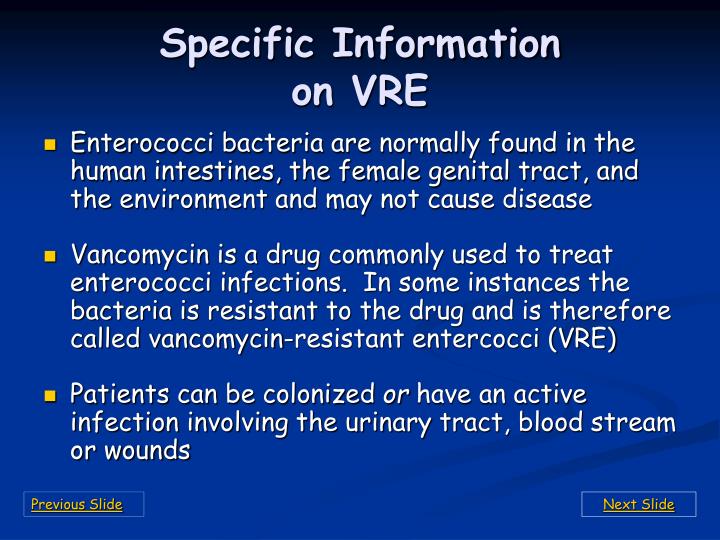 Specific Information on VRE

Enterococci bacteria are normally found in the human intestines, the female genital tract, and the environment and may not cause disease

Vancomycin is a drug commonly used to treat enterococci infections. In some instances the bacteria is resistant to the drug and is therefore called vancomycin-resistant entercocci (VRE)

Patients can be colonized or have an active infection involving the urinary tract, blood stream or wounds

Previous Slide

Next Slide